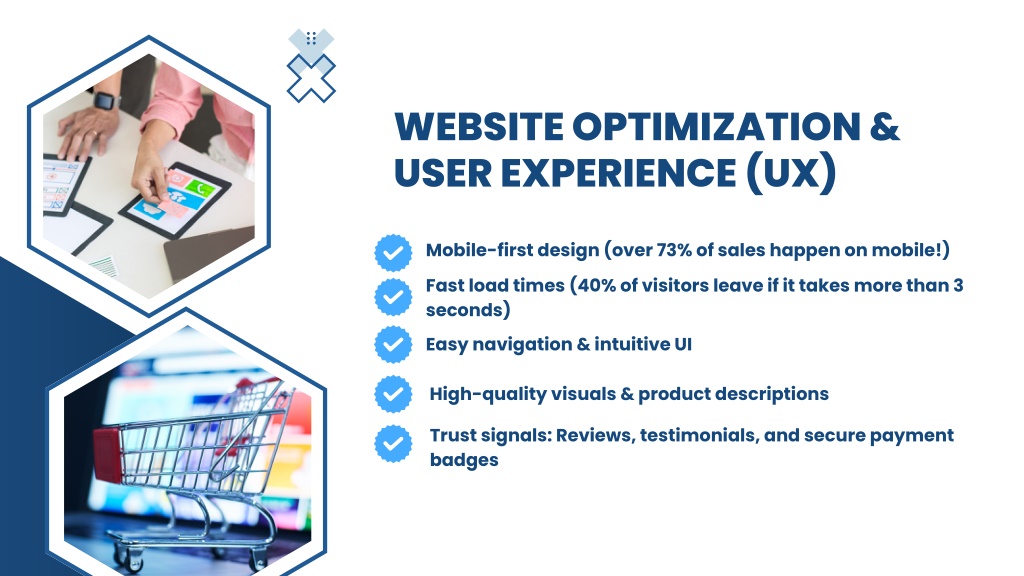 WEBSITE OPTIMIZATION & USER EXPERIENCE (UX)

Mobile-first design (over 73% of sales happen on mobile!)

Fast load times (40% of visitors leave if it takes more than 3 seconds)

Easy navigation & intuitive UI

High-quality visuals & product descriptions

Trust signals: Reviews, testimonials, and secure payment badges